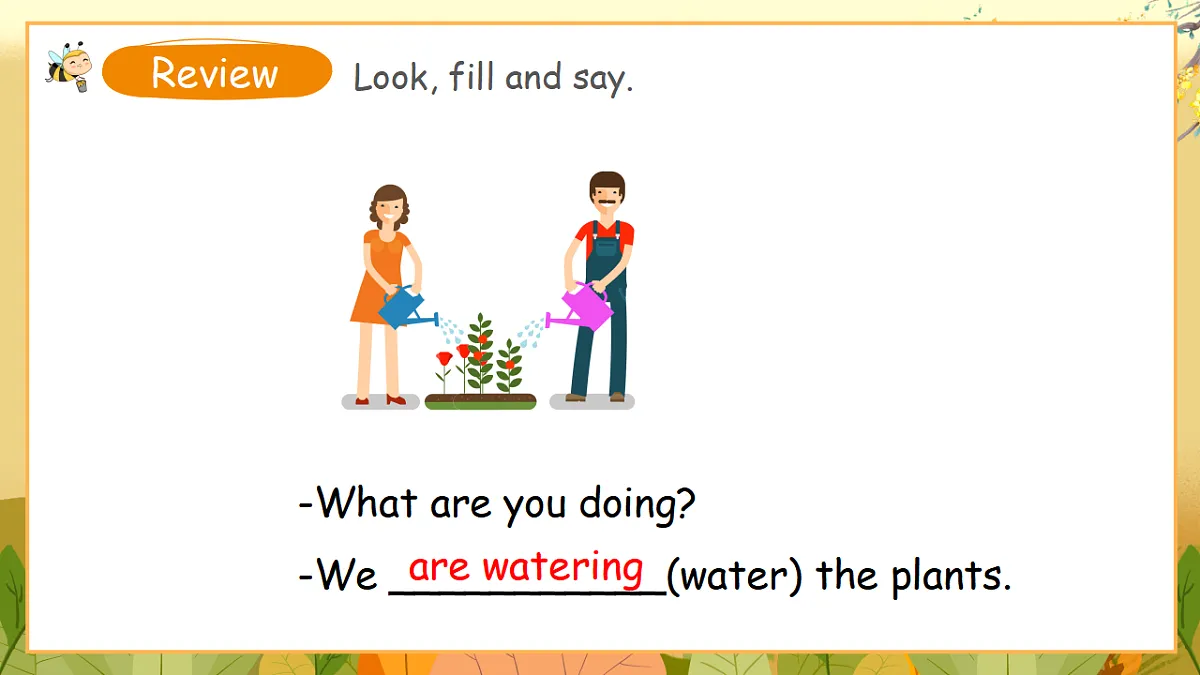 Review Look, fill and say.

-What are you doing?

-We are watering (water) the plants.